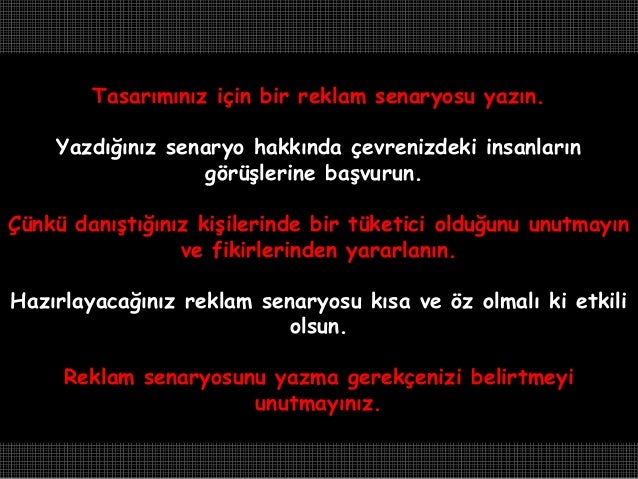 Tasarımınız için bir reklam senaryosu yazın.

Yazdığınız senaryo hakkında çevrenizdeki insanların görüşlerine başvurun.

Çünkü danıştığınız kişilerinde bir tüketici olduğunu unutmayın ve fikirlerinden yararlanın.

Hazırlayacağınız reklam senaryosu kısa ve öz olmalı ki etkili olsun.

Reklam senaryosunu yazma gerekçenizi belirtmeyi unutmayınız.